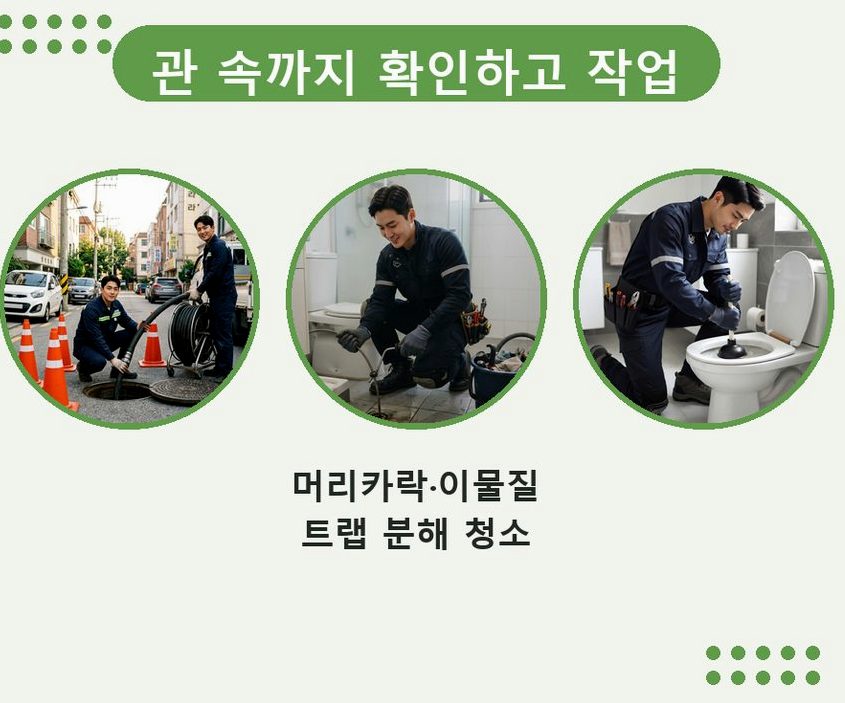 관 속까지 확인하고 작업

머리카락·이물질
트랩 분해 청소